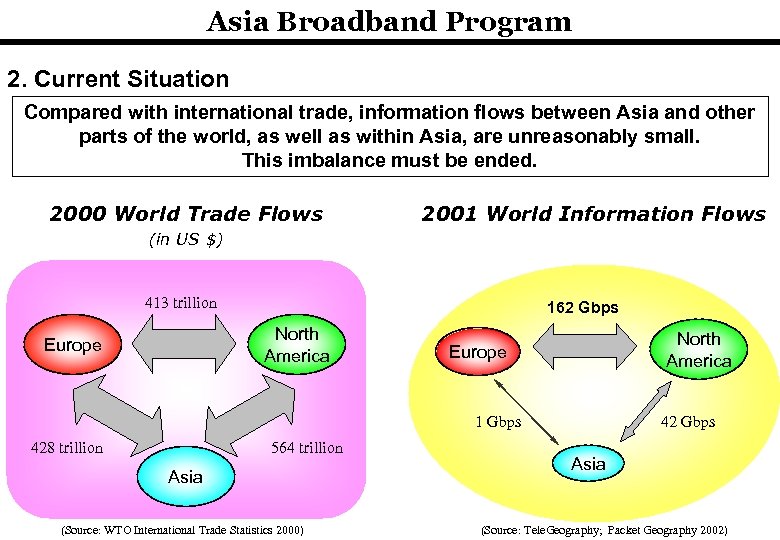 Asia Broadband Program

2. Current Situation

Compared with international trade, information flows between Asia and other parts of the world, as well as within Asia, are unreasonably small. This imbalance must be ended.

2000 World Trade Flows
(in US $)

413 trillion

Europe

North America

428 trillion

564 trillion

Asia

(Source: WTO International Trade Statistics 2000)

2001 World Information Flows

162 Gbps

Europe

North America

1 Gbps

42 Gbps

Asia

(Source: TeleGeography; Packet Geography 2002)